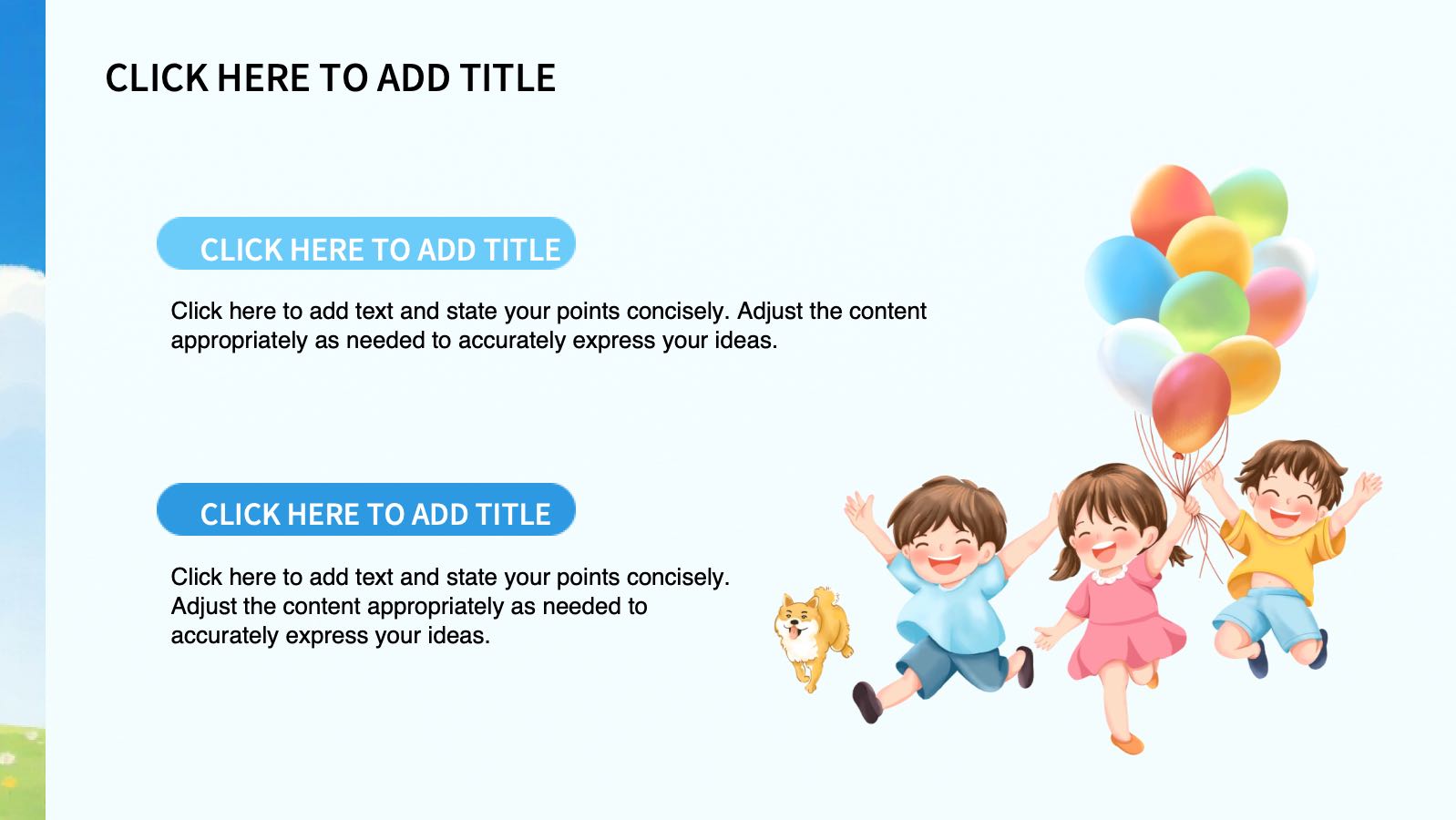 CLICK HERE TO ADD TITLE

CLICK HERE TO ADD TITLE

Click here to add text and state your points concisely. Adjust the content appropriately as needed to accurately express your ideas.

CLICK HERE TO ADD TITLE

Click here to add text and state your points concisely. Adjust the content appropriately as needed to accurately express your ideas.